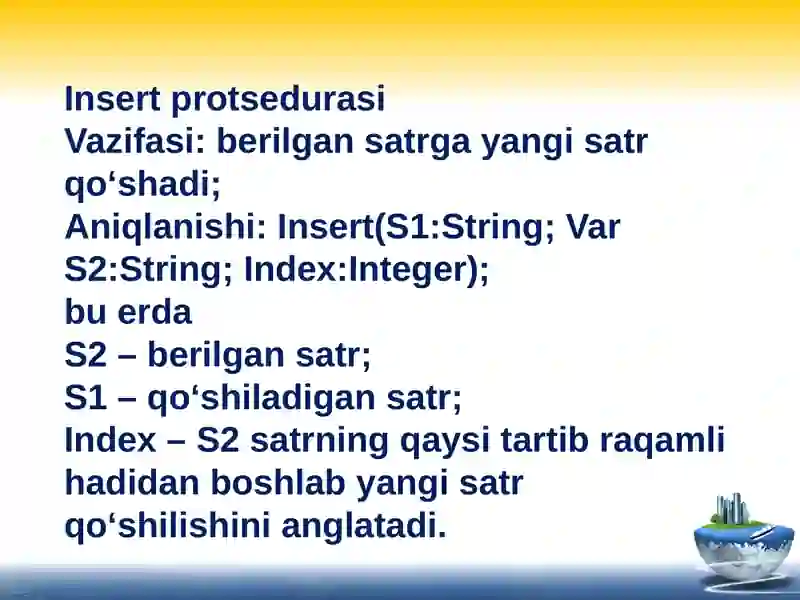 Insert protsedurasi
Vazifasi: berilgan satrga yangi satr qo‘shadi;
Aniqlanishi: Insert(S1:String; Var S2:String; Index:Integer);
bu erda
S2 – berilgan satr;
S1 – qo‘shiladigan satr;
Index – S2 satrning qaysi tartib raqamli hadidan boshlab yangi satr qo‘shilishini anglatadi.